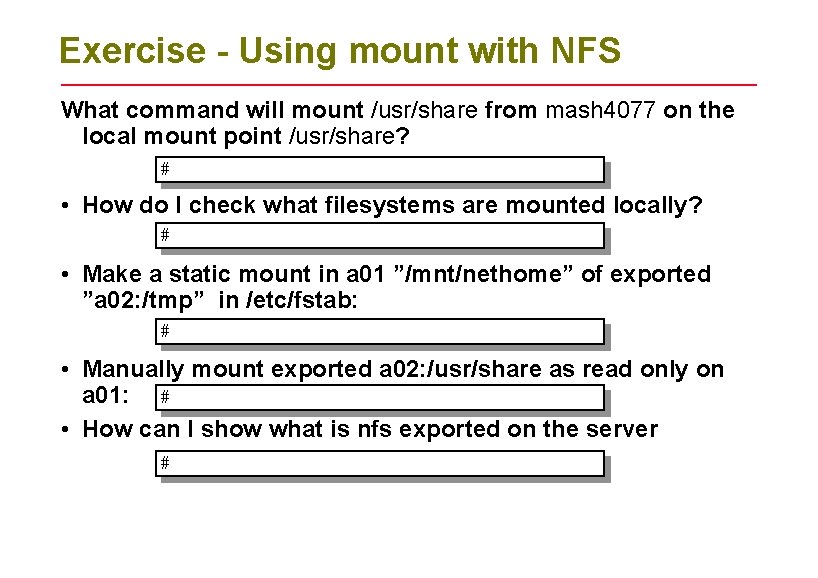 Exercise - Using mount with NFS

What command will mount /usr/share from mash4077 on the local mount point /usr/share?

#

• How do I check what filesystems are mounted locally?

#

• Make a static mount in a01 ”/mnt/nethome” of exported ”a02:/tmp” in /etc/fstab:

#

• Manually mount exported a02:/usr/share as read only on a01:

#

• How can I show what is nfs exported on the server

#